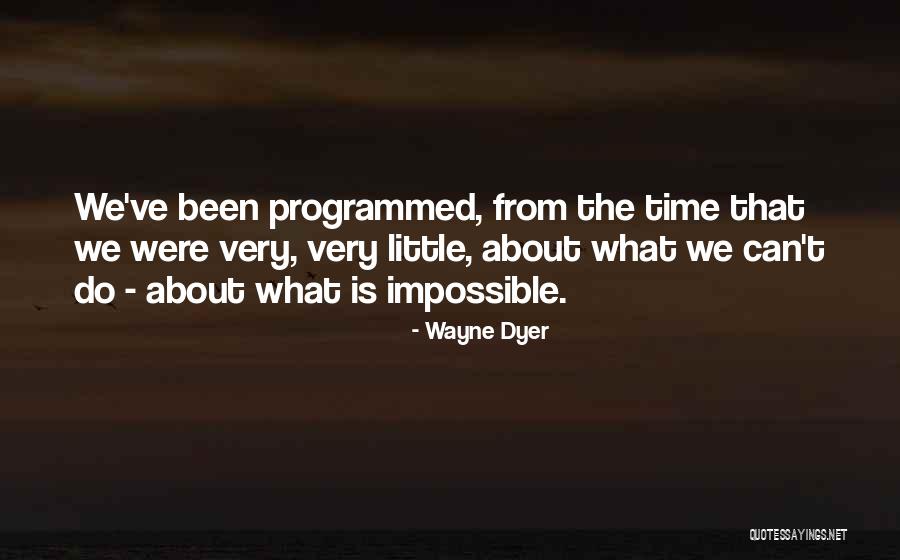 We've been programmed, from the time that we were very, very little, about what we can't do - about what is impossible.

- Wayne Dyer

QUOTESSAYINGS.NET